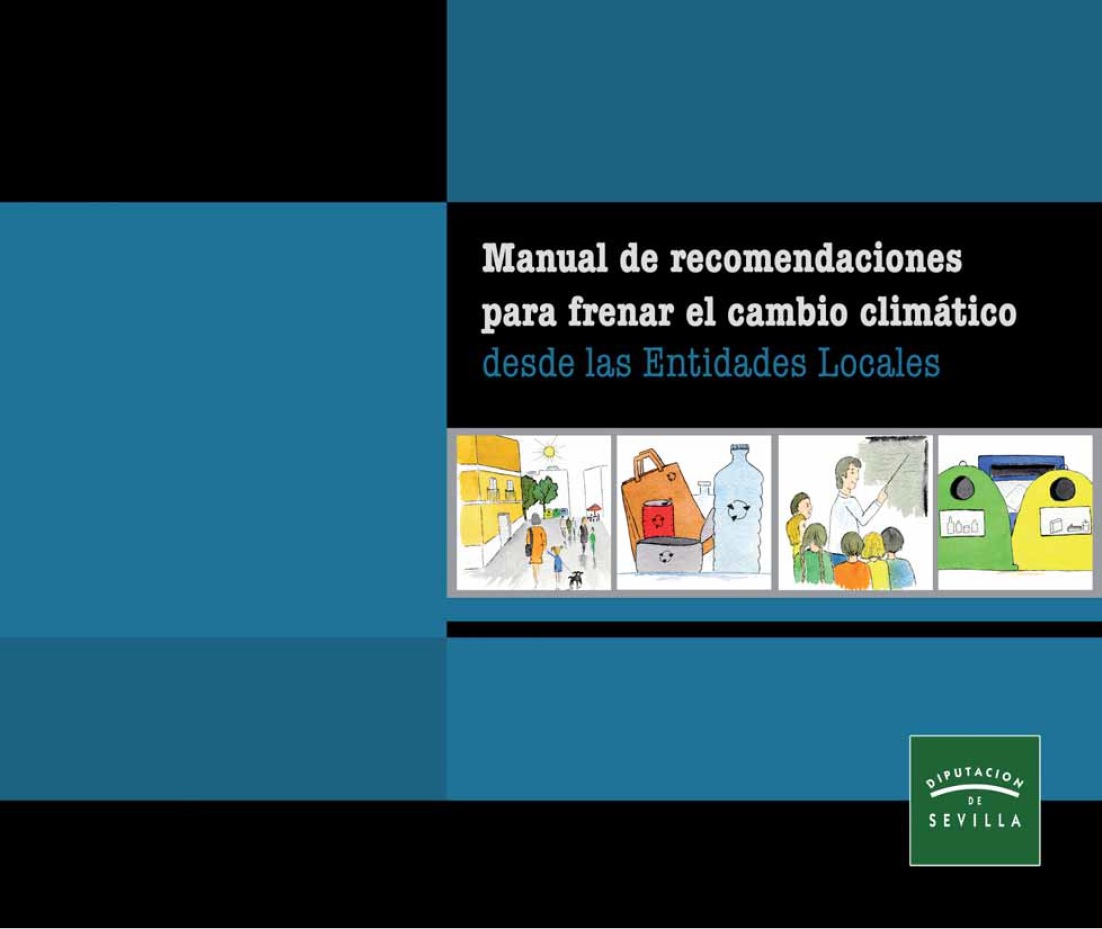 Manual de recomendaciones para frenar el cambio climático desde las Entidades Locales

DIPUTACION DE SEVILLA